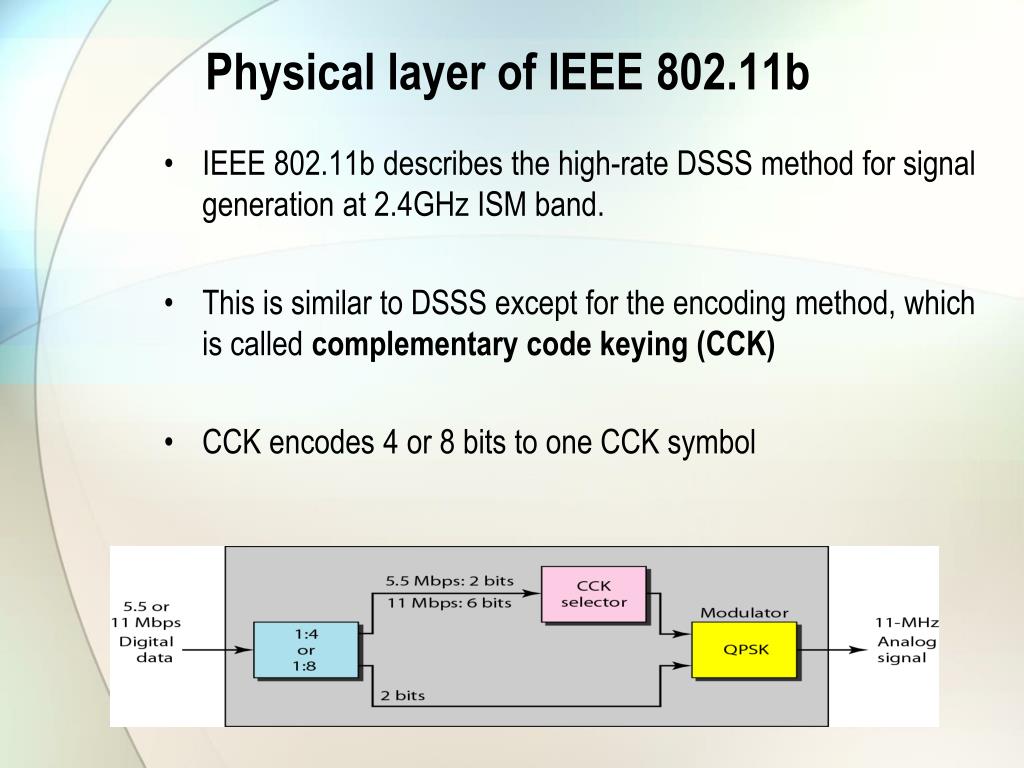 Physical layer of IEEE 802.11b

• IEEE 802.11b describes the high-rate DSSS method for signal generation at 2.4GHz ISM band.

• This is similar to DSSS except for the encoding method, which is called **complementary code keying (CCK)**

• CCK encodes 4 or 8 bits to one CCK symbol

5.5 or 11 Mbps Digital data

1:4 or 1:8

5.5 Mbps: 2 bits
11 Mbps: 6 bits

CCK selector

2 bits

Modulator

QPSK

11-MHz Analog signal